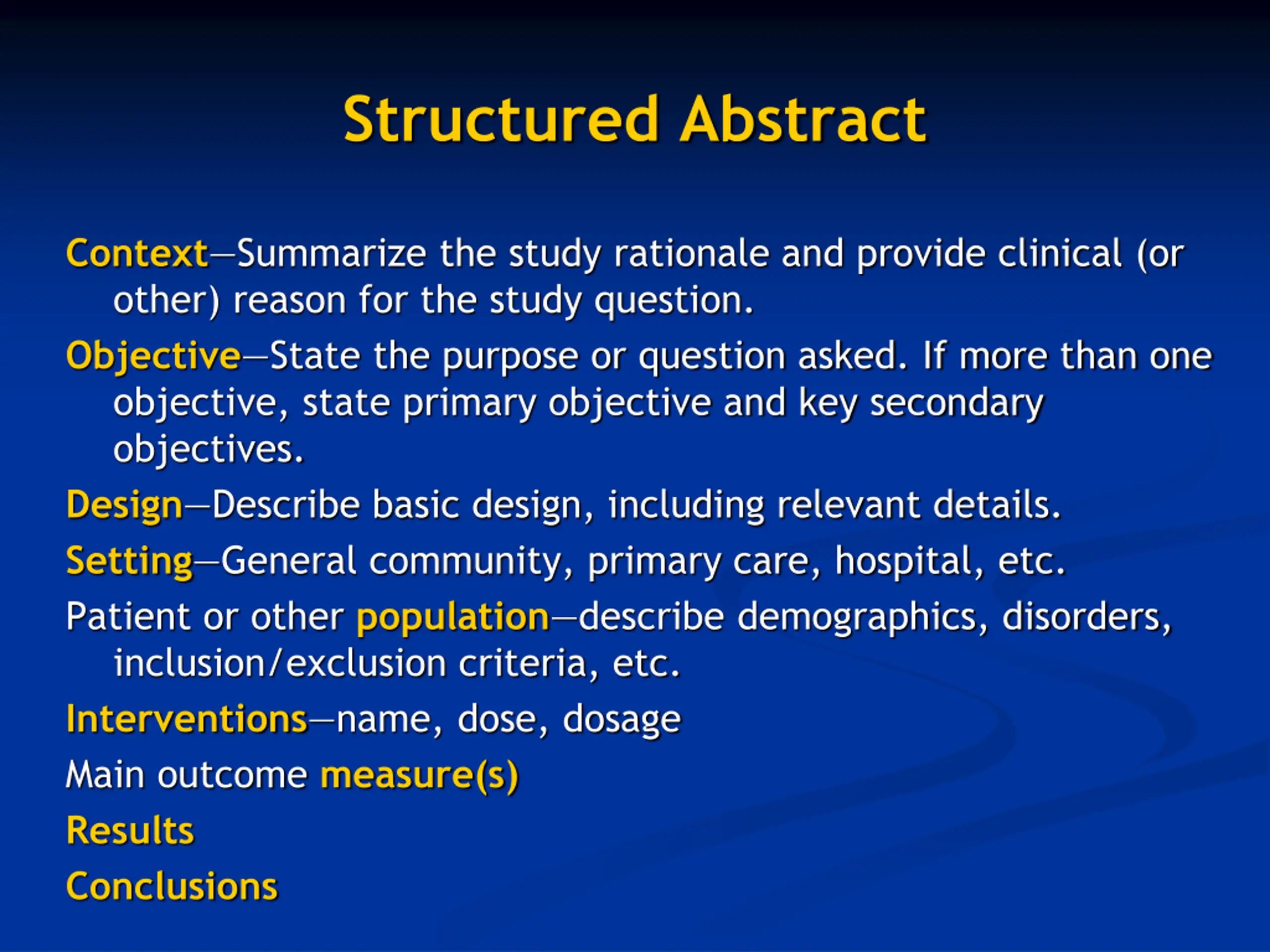 Structured Abstract

Context—Summarize the study rationale and provide clinical (or other) reason for the study question.

Objective—State the purpose or question asked. If more than one objective, state primary objective and key secondary objectives.

Design—Describe basic design, including relevant details.

Setting—General community, primary care, hospital, etc.

Patient or other population—describe demographics, disorders, inclusion/exclusion criteria, etc.

Interventions—name, dose, dosage

Main outcome measure(s)

Results

Conclusions